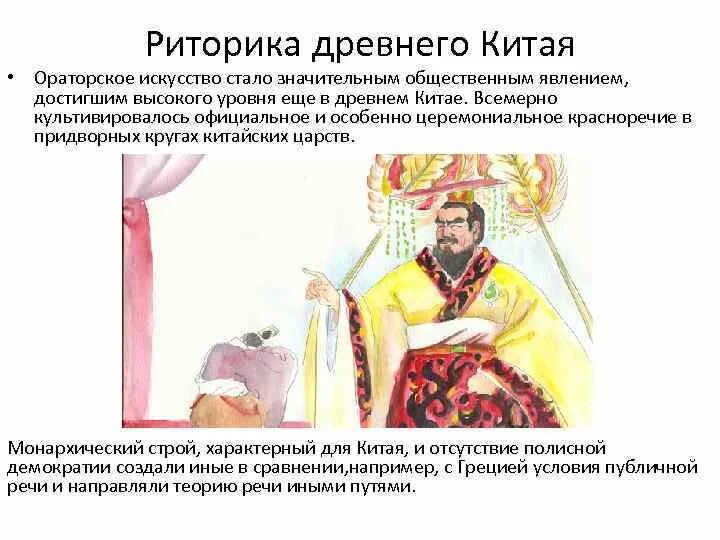 Риторика древнего Китая

• Ораторское искусство стало значительным общественным явлением, достигшим высокого уровня еще в древнем Китае. Всемерно культивировалось официальное и особенно церемониальное красноречие в придворных кругах китайских царств.

Монархический строй, характерный для Китая, и отсутствие полисной демократии создали иные в сравнении,например, с Грецией условия публичной речи и направляли теорию речи иными путями.